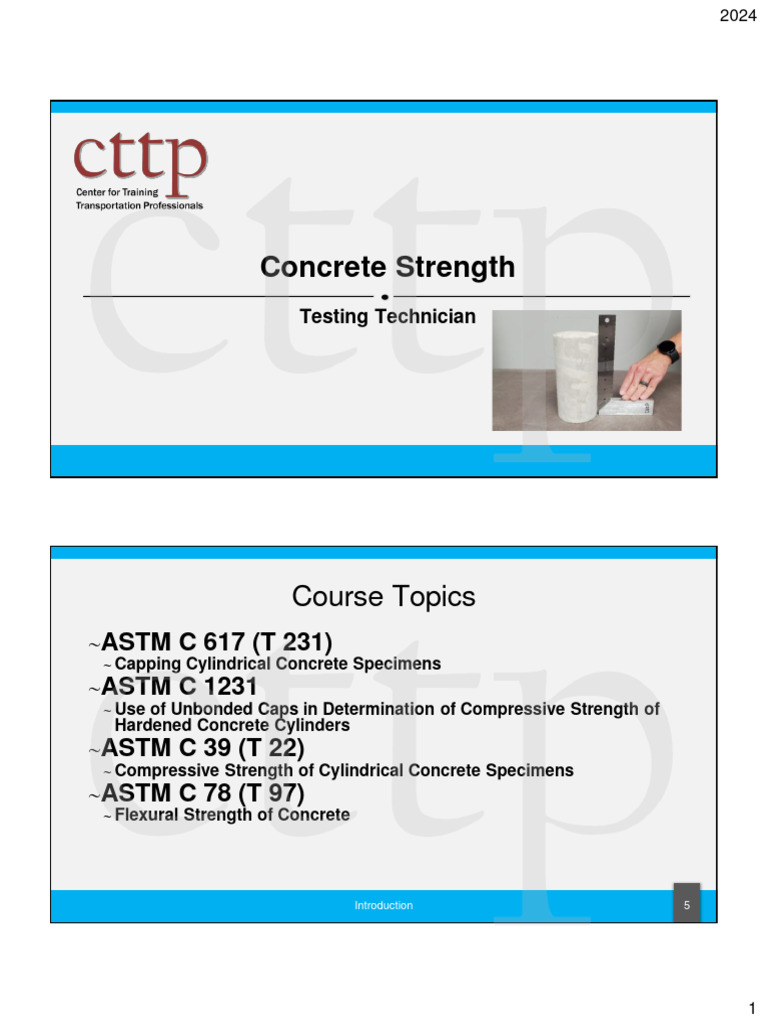 2024

cttp
Center for Training
Transportation Professionals

Concrete Strength

Testing Technician

Course Topics

~ASTM C 617 (T 231)
~ Capping Cylindrical Concrete Specimens
~ASTM C 1231
~ Use of Unbonded Caps in Determination of Compressive Strength of Hardened Concrete Cylinders
~ASTM C 39 (T 22)
~ Compressive Strength of Cylindrical Concrete Specimens
~ASTM C 78 (T 97)
~ Flexural Strength of Concrete

Introduction

5

1